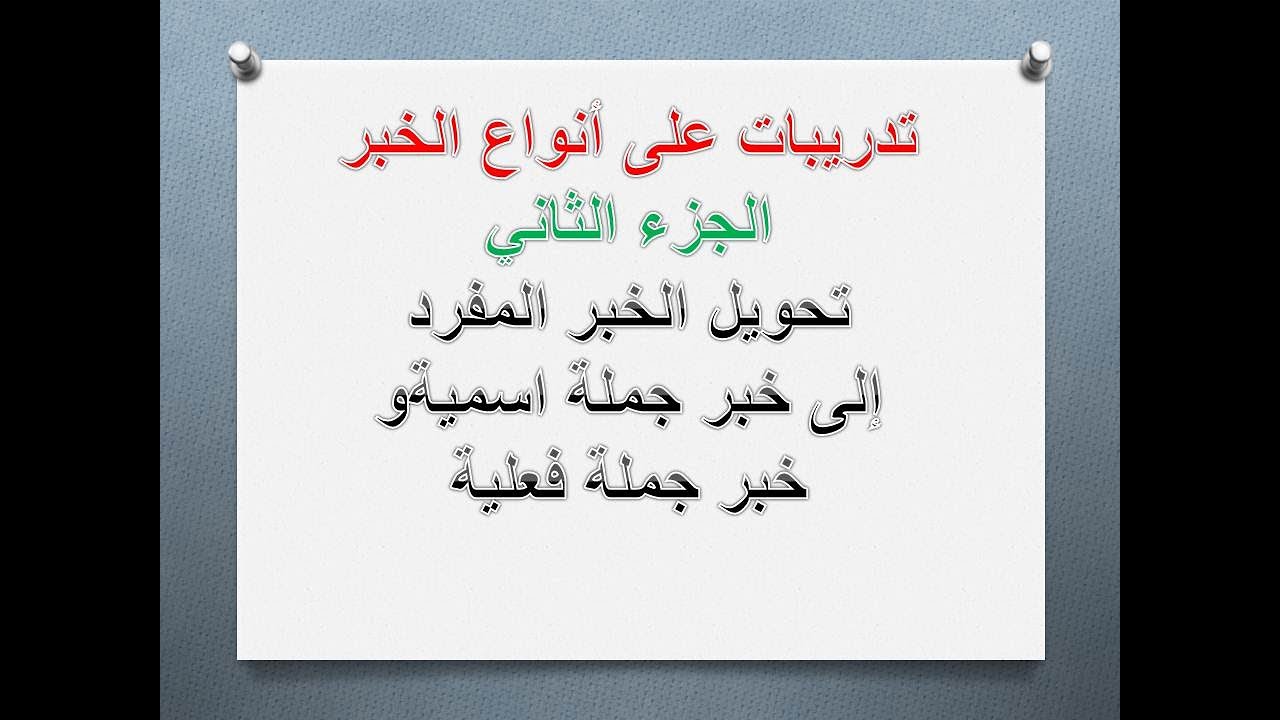 تدريبات على أنواع الخبر
الجزء الثاني
تحويل الخبر المفرد
إلى خبر جملة اسميةو
خبر جملة فعلية